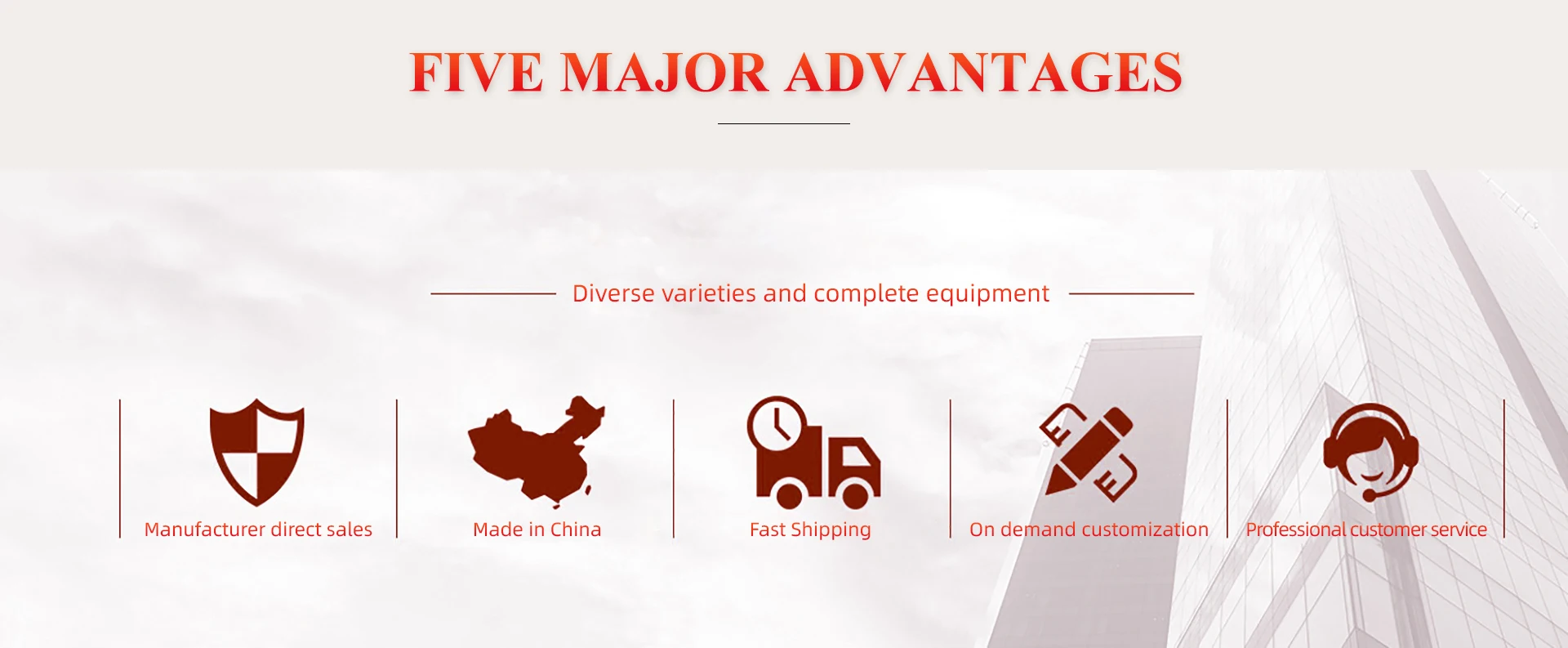 FIVE MAJOR ADVANTAGES

Diverse varieties and complete equipment

Manufacturer direct sales

Made in China

Fast Shipping

On demand customization

Professional customer service